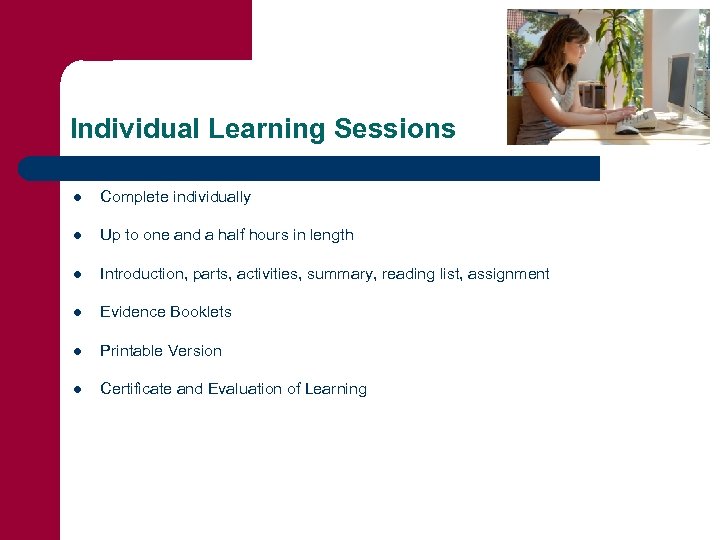 Individual Learning Sessions

- Complete individually
- Up to one and a half hours in length
- Introduction, parts, activities, summary, reading list, assignment
- Evidence Booklets
- Printable Version
- Certificate and Evaluation of Learning